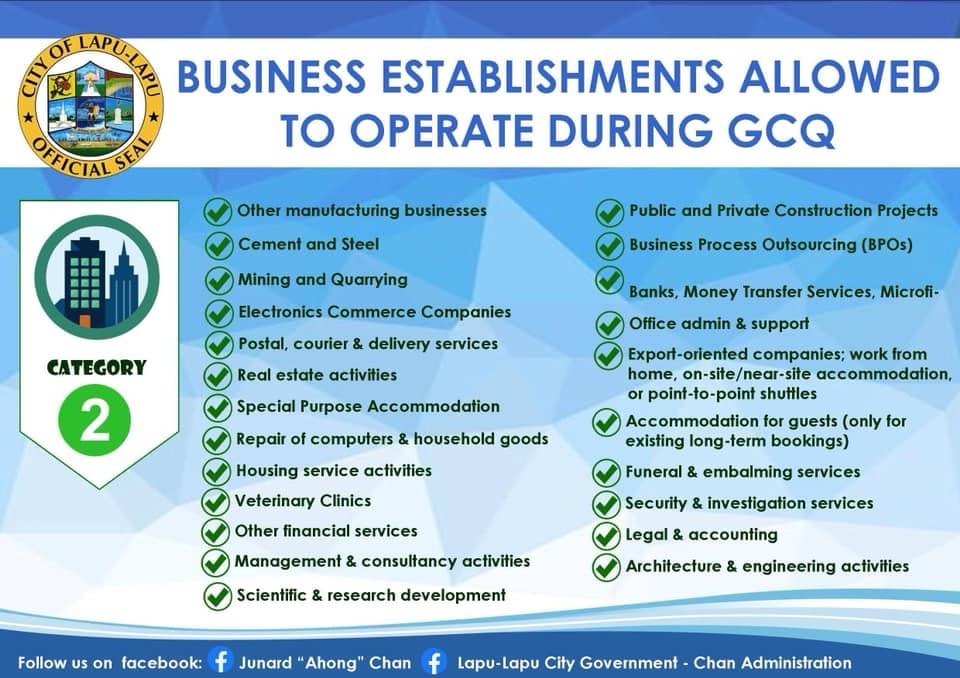 CITY OF LAPU-LAPU
OFFICIAL SEAL

BUSINESS ESTABLISHMENTS ALLOWED TO OPERATE DURING GCQ

CATEGORY
2

Other manufacturing businesses
Cement and Steel
Mining and Quarrying
Electronics Commerce Companies
Postal, courier & delivery services
Real estate activities
Special Purpose Accommodation
Repair of computers & household goods
Housing service activities
Veterinary Clinics
Other financial services
Management & consultancy activities
Scientific & research development

Public and Private Construction Projects
Business Process Outsourcing (BPOs)
Banks, Money Transfer Services, Microfi-
Office admin & support
Export-oriented companies; work from home, on-site/near-site accommodation, or point-to-point shuttles
Accommodation for guests (only for existing long-term bookings)
Funeral & embalming services
Security & investigation services
Legal & accounting
Architecture & engineering activities

Follow us on facebook: Junard "Ahong" Chan Lapu-Lapu City Government - Chan Administration